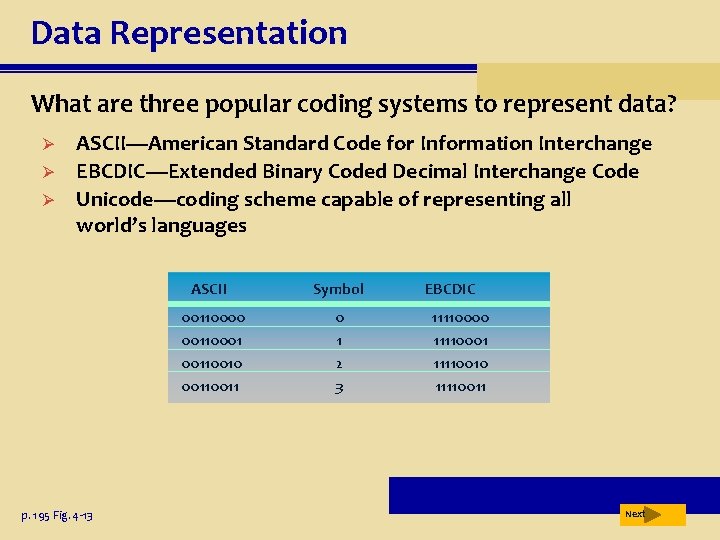 Data Representation

What are three popular coding systems to represent data?

➢ ASCII—American Standard Code for Information Interchange
➢ EBCDIC—Extended Binary Coded Decimal Interchange Code
➢ Unicode—coding scheme capable of representing all world's languages

| ASCII | Symbol | EBCDIC |
|---|---|---|
| 00110000 | 0 | 11110000 |
| 00110001 | 1 | 11110001 |
| 00110010 | 2 | 11110010 |
| 00110011 | 3 | 11110011 |

p. 195 Fig. 4-13

Next